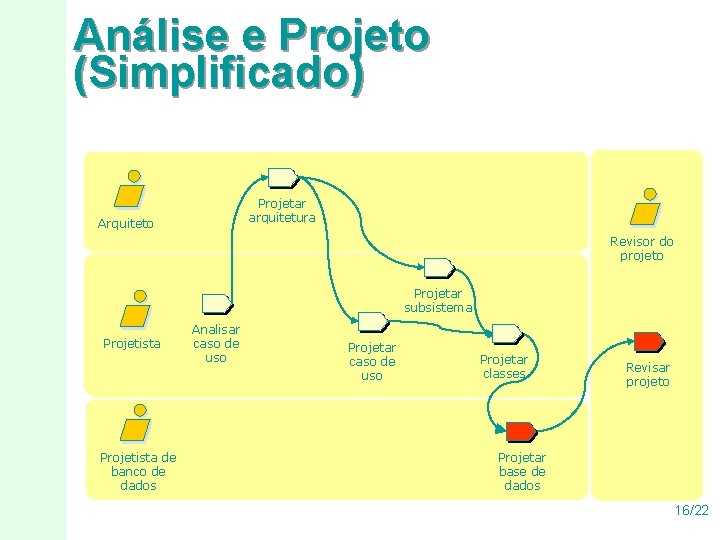 Análise e Projeto (Simplificado)

Arquiteto

Projetar arquitetura

Revisor do projeto

Projetista

Analisar caso de uso

Projetar subsistema

Projetar caso de uso

Projetar classes

Revisar projeto

Projetista de banco de dados

Projetar base de dados

16/22